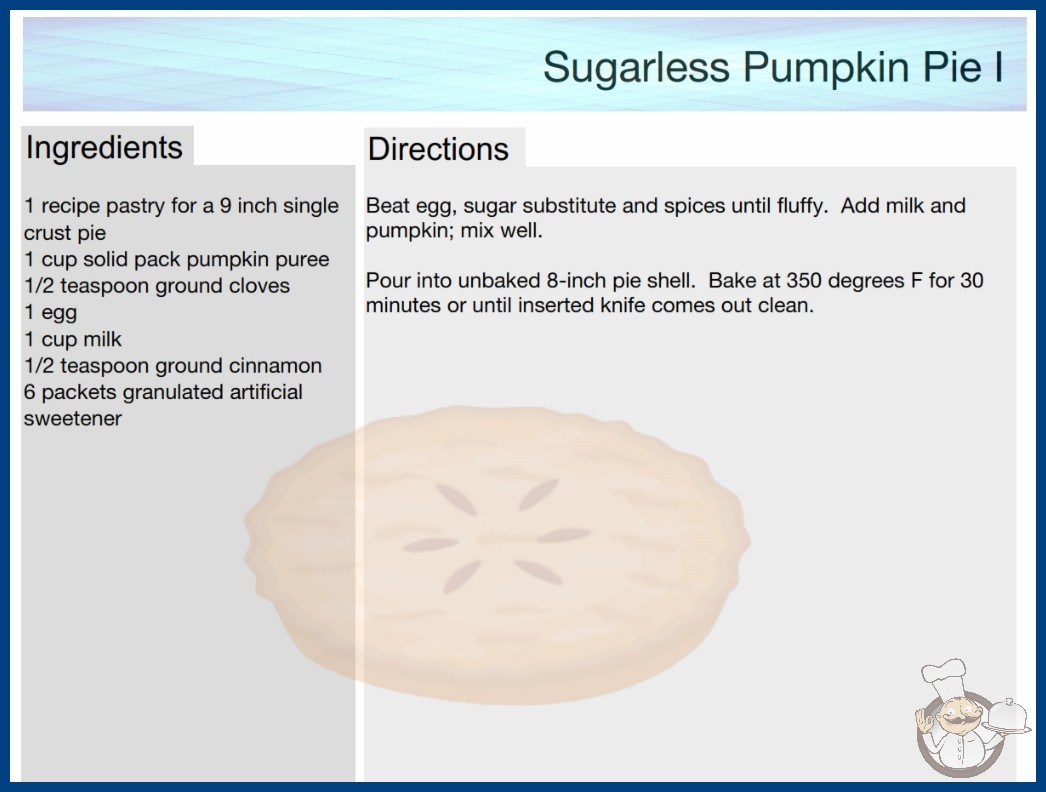 Sugarless Pumpkin Pie I

Ingredients

1 recipe pastry for a 9 inch single crust pie
1 cup solid pack pumpkin puree
1/2 teaspoon ground cloves
1 egg
1 cup milk
1/2 teaspoon ground cinnamon
6 packets granulated artificial sweetener

Directions

Beat egg, sugar substitute and spices until fluffy. Add milk and pumpkin; mix well.

Pour into unbaked 8-inch pie shell. Bake at 350 degrees F for 30 minutes or until inserted knife comes out clean.